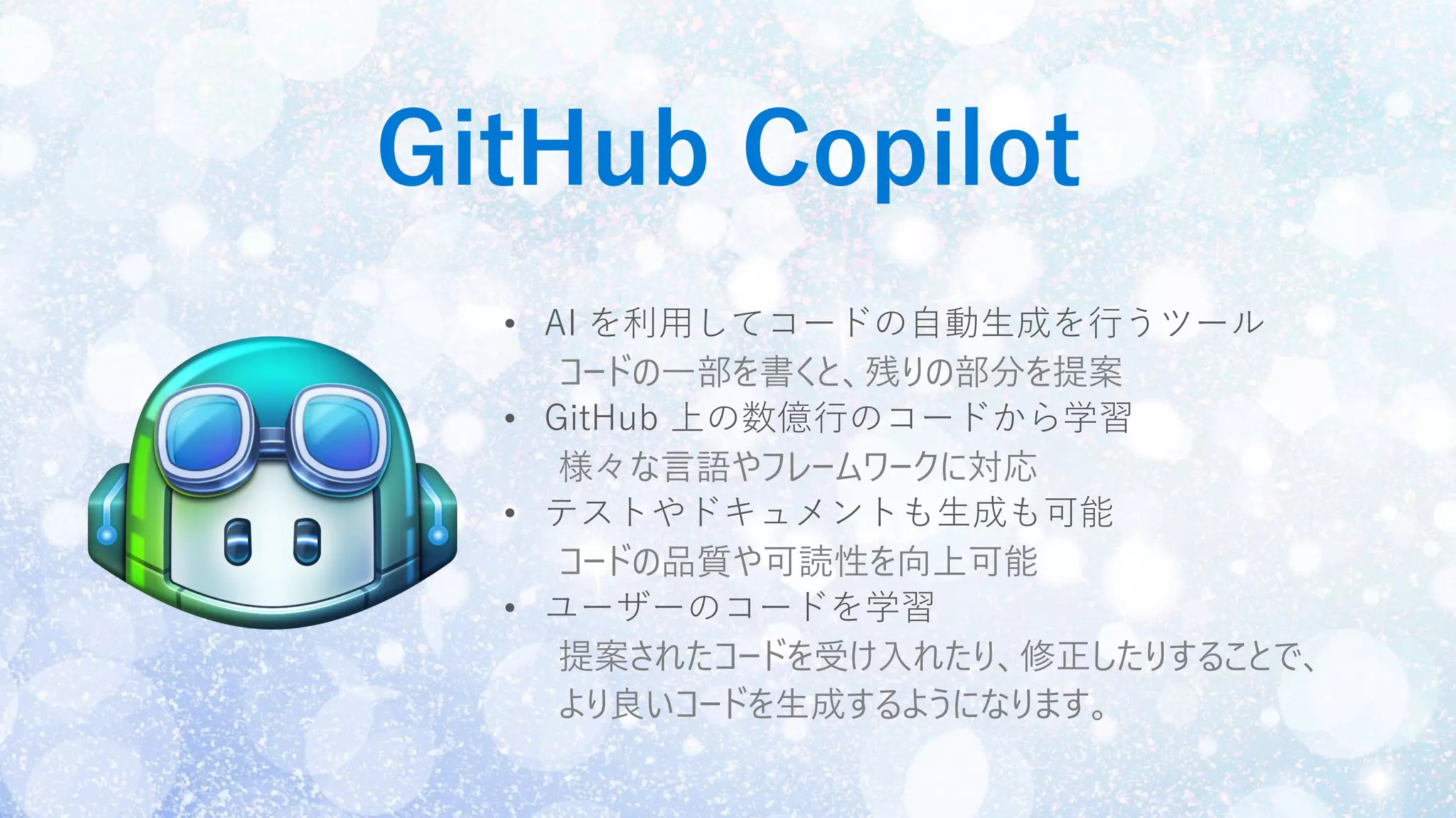 GitHub Copilot

• AI を利用してコードの自動生成を行うツール
コードの一部を書くと、残りの部分を提案
• GitHub 上の数億行のコードから学習
様々な言語やフレームワークに対応
• テストやドキュメントも生成も可能
コードの品質や可読性を向上可能
• ユーザーのコードを学習
提案されたコードを受け入れたり、修正したりすることで、より良いコードを生成するようになります。